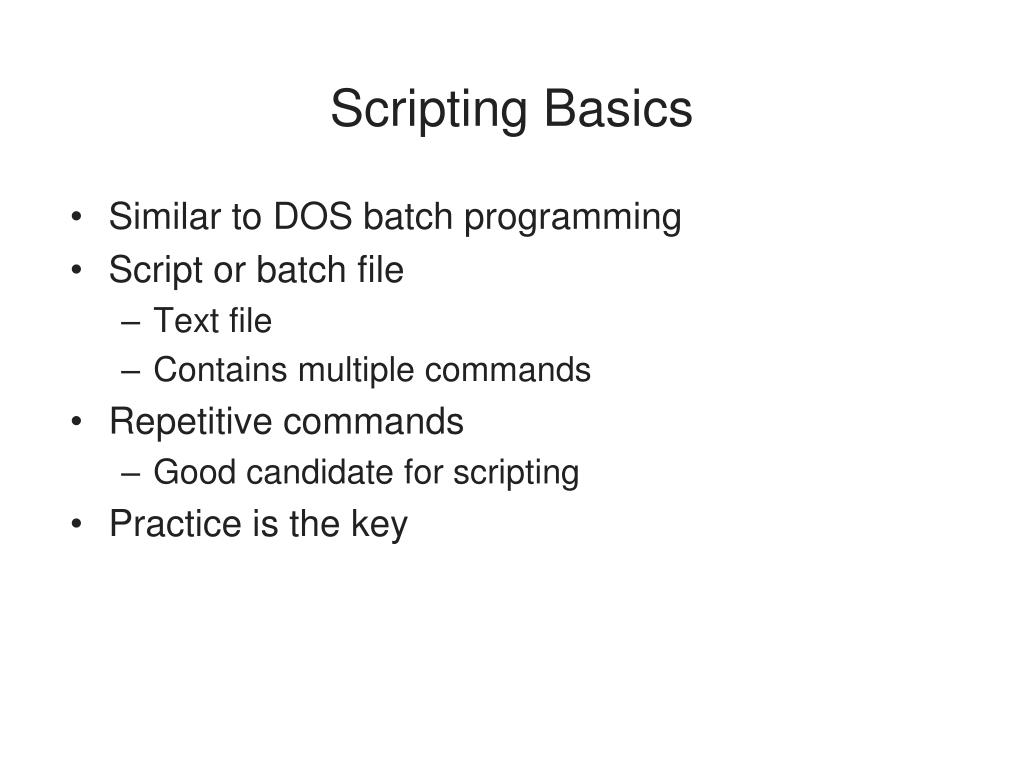 Scripting Basics

• Similar to DOS batch programming
• Script or batch file
– Text file
– Contains multiple commands
• Repetitive commands
– Good candidate for scripting
• Practice is the key